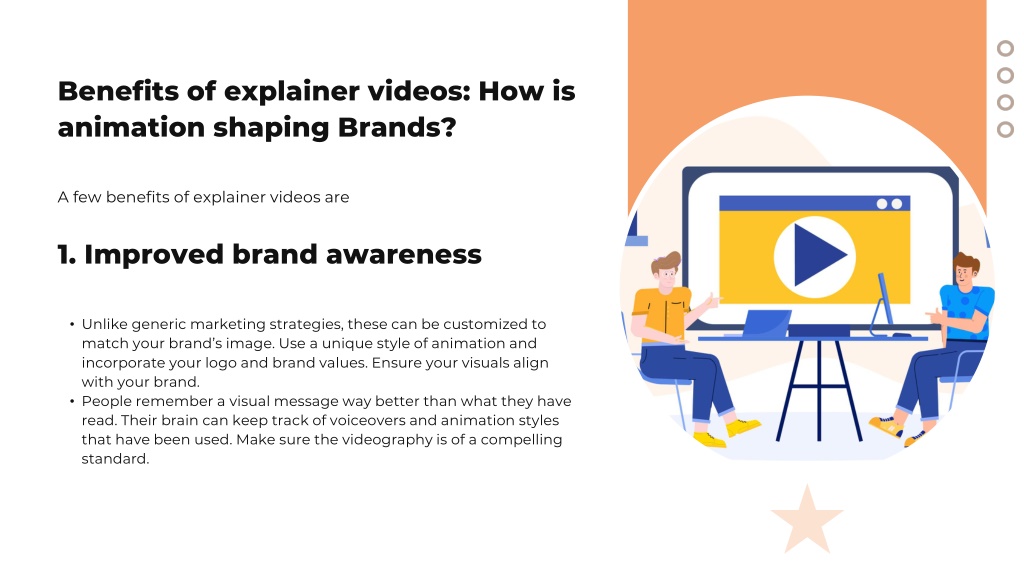 Benefits of explainer videos: How is animation shaping Brands?

A few benefits of explainer videos are

1. Improved brand awareness

• Unlike generic marketing strategies, these can be customized to match your brand's image. Use a unique style of animation and incorporate your logo and brand values. Ensure your visuals align with your brand.
• People remember a visual message way better than what they have read. Their brain can keep track of voiceovers and animation styles that have been used. Make sure the videography is of a compelling standard.